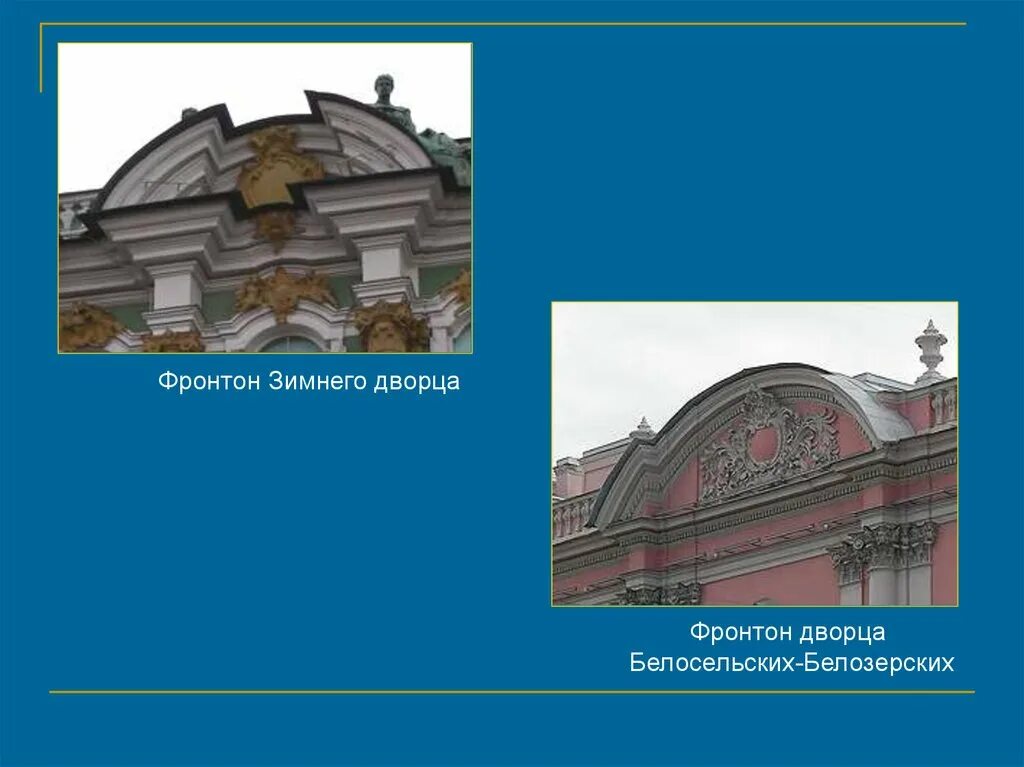 Фронтон Зимнего дворца

Фронтон дворца Белосельских-Белозерских